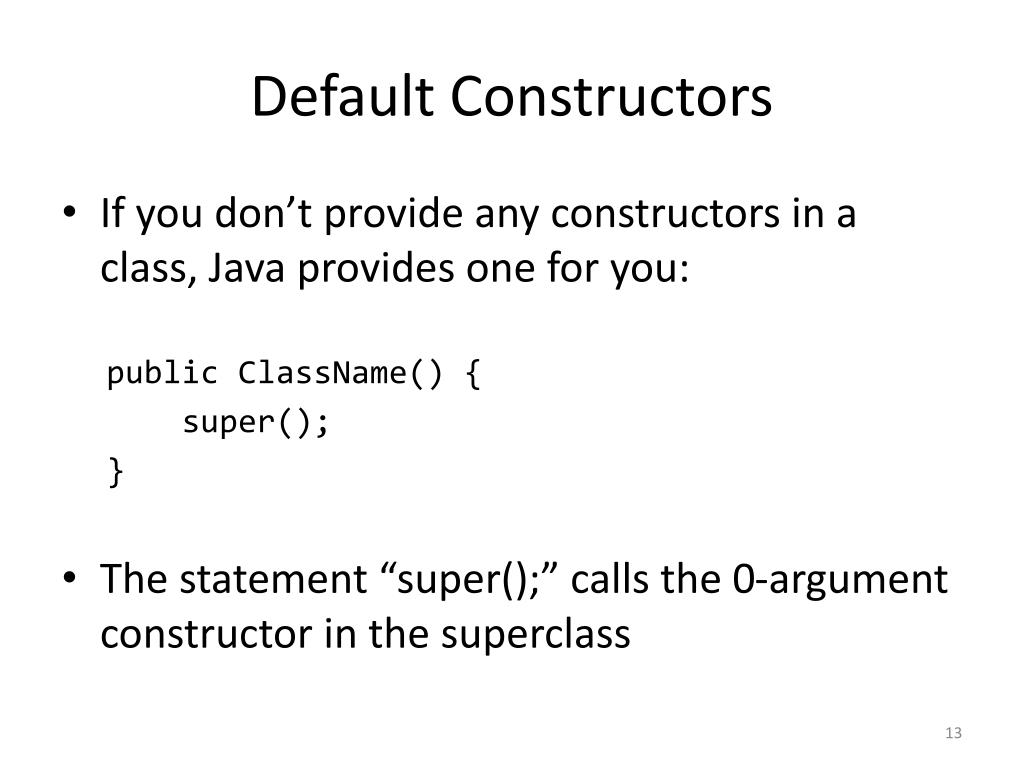 Default Constructors

• If you don’t provide any constructors in a class, Java provides one for you:

public ClassName() {
    super();
}

• The statement “super();” calls the 0-argument constructor in the superclass

13